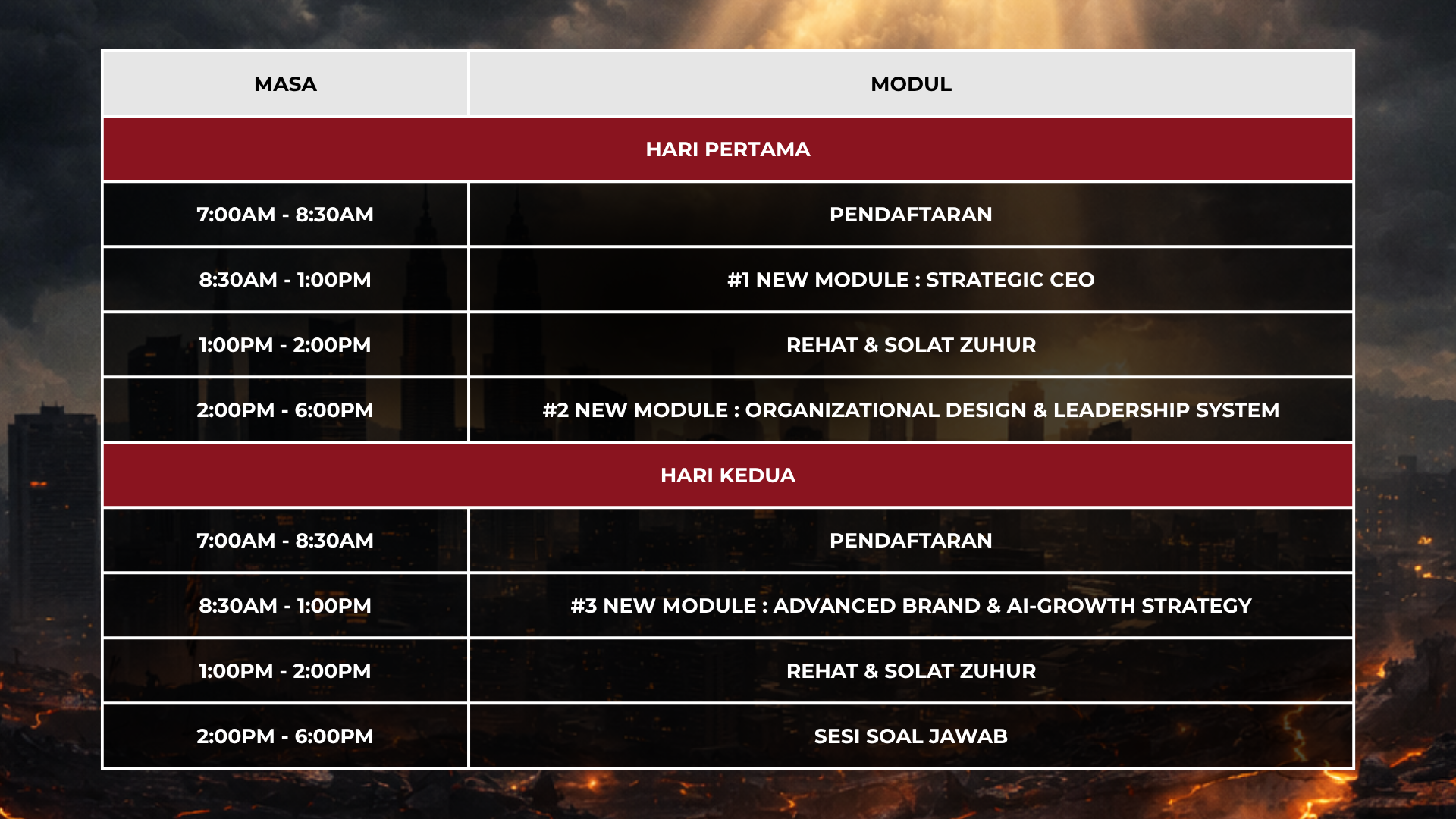 | MASA | MODUL |
|---|---|
| HARI PERTAMA | |
| 7:00AM - 8:30AM | PENDAFTARAN |
| 8:30AM - 1:00PM | #1 NEW MODULE : STRATEGIC CEO |
| 1:00PM - 2:00PM | REHAT & SOLAT ZUHUR |
| 2:00PM - 6:00PM | #2 NEW MODULE : ORGANIZATIONAL DESIGN & LEADERSHIP SYSTEM |
| HARI KEDUA | |
| 7:00AM - 8:30AM | PENDAFTARAN |
| 8:30AM - 1:00PM | #3 NEW MODULE : ADVANCED BRAND & AI-GROWTH STRATEGY |
| 1:00PM - 2:00PM | REHAT & SOLAT ZUHUR |
| 2:00PM - 6:00PM | SESI SOAL JAWAB |